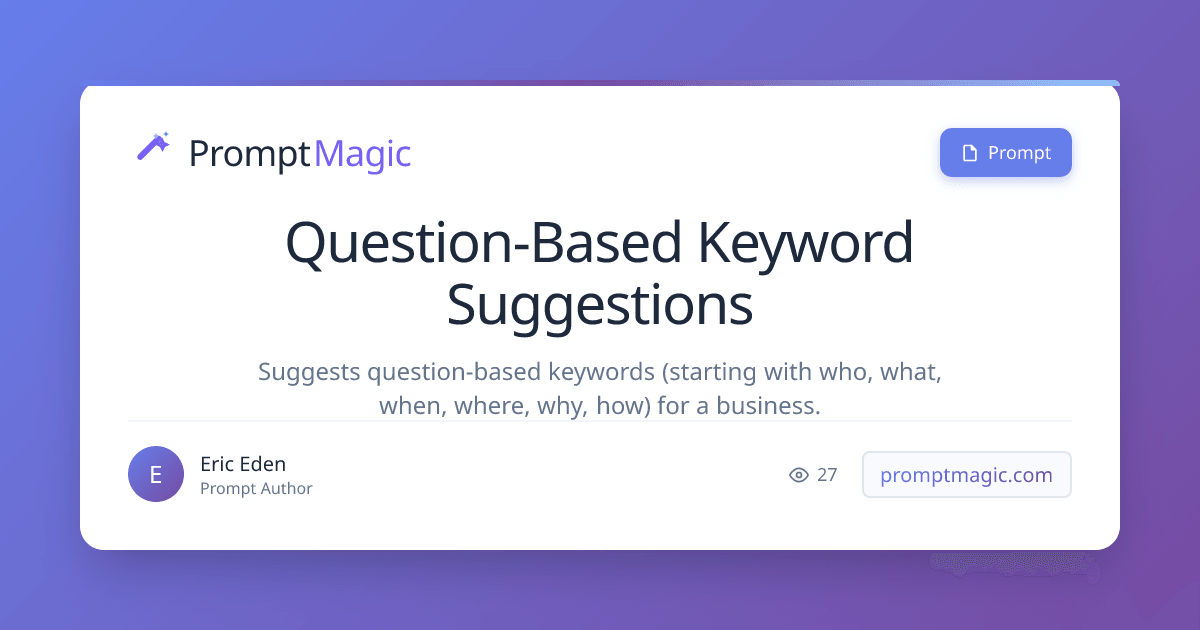 PromptMagic

Prompt

Question-Based Keyword Suggestions

Suggests question-based keywords (starting with who, what, when, where, why, how) for a business.

E

Eric Eden
Prompt Author

27

promptmagic.com